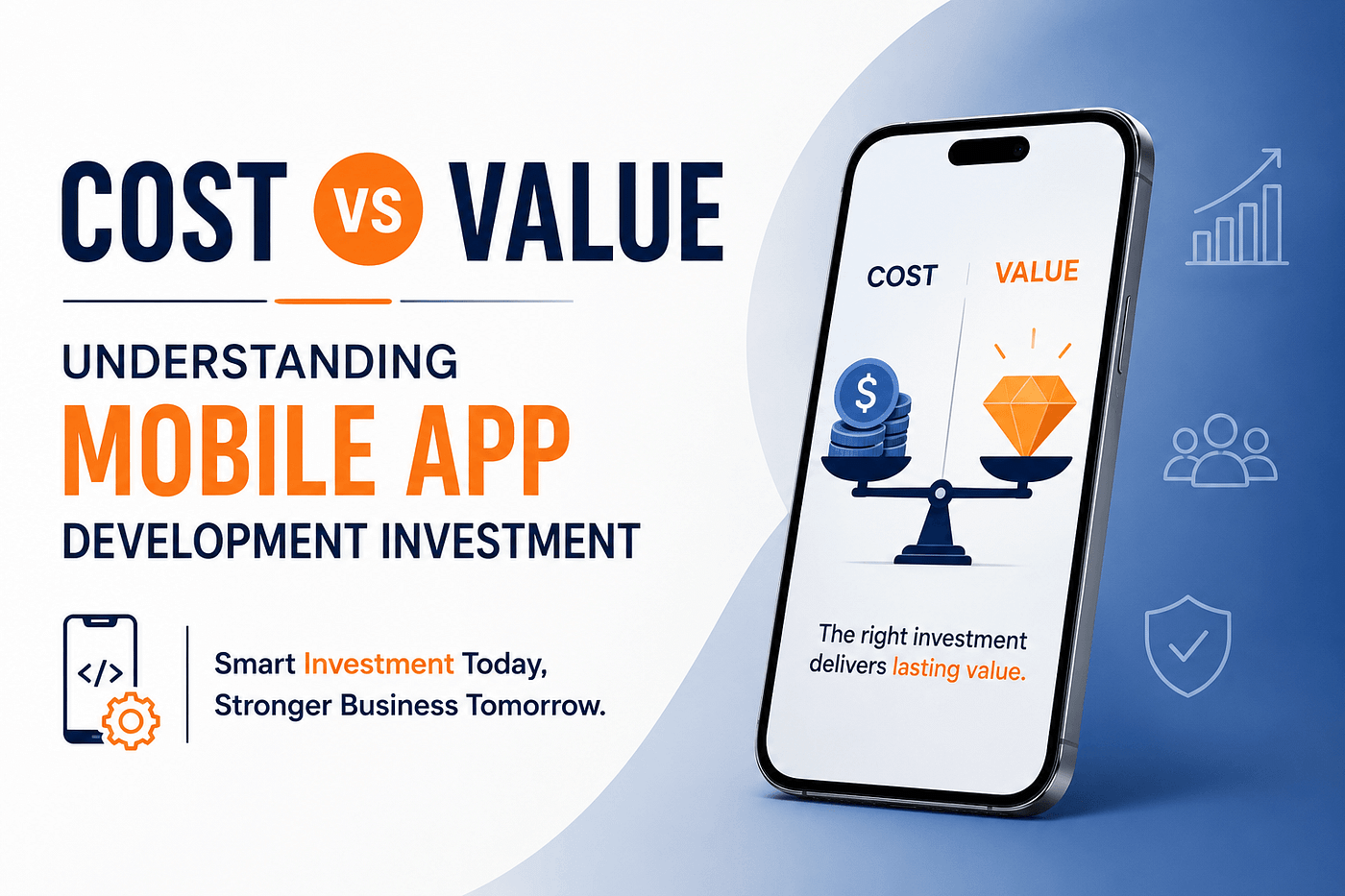 COST VS VALUE

UNDERSTANDING
MOBILE APP
DEVELOPMENT INVESTMENT

</>

Smart Investment Today, Stronger Business Tomorrow.

COST VALUE

$

The right investment delivers lasting value.